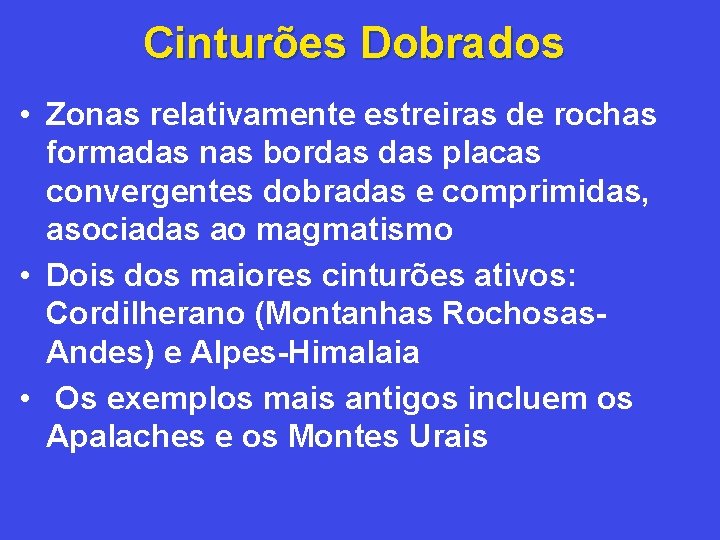 Cinturões Dobrados

• Zonas relativamente estreiras de rochas formadas nas bordas das placas convergentes dobradas e comprimidas, asociadas ao magmatismo

• Dois dos maiores cinturões ativos: Cordilherano (Montanhas Rochosas-Andes) e Alpes-Himalaia

• Os exemplos mais antigos incluem os Apalaches e os Montes Urais